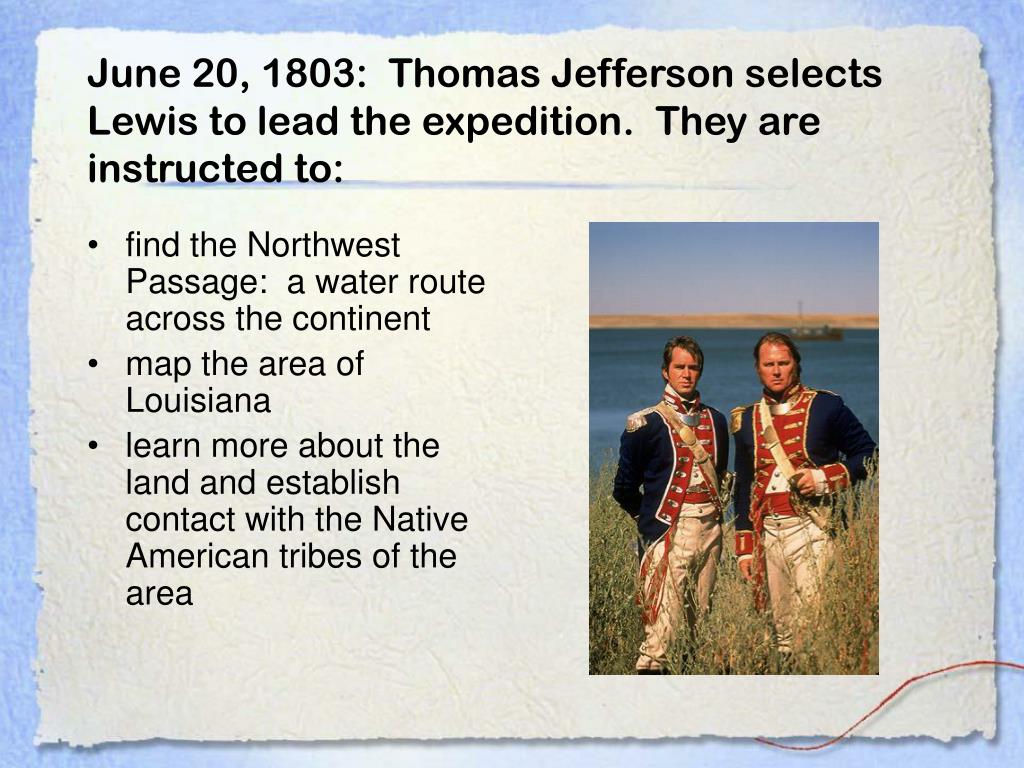 June 20, 1803:  Thomas Jefferson selects Lewis to lead the expedition.  They are instructed to:

• find the Northwest Passage:  a water route across the continent
• map the area of Louisiana
• learn more about the land and establish contact with the Native American tribes of the area